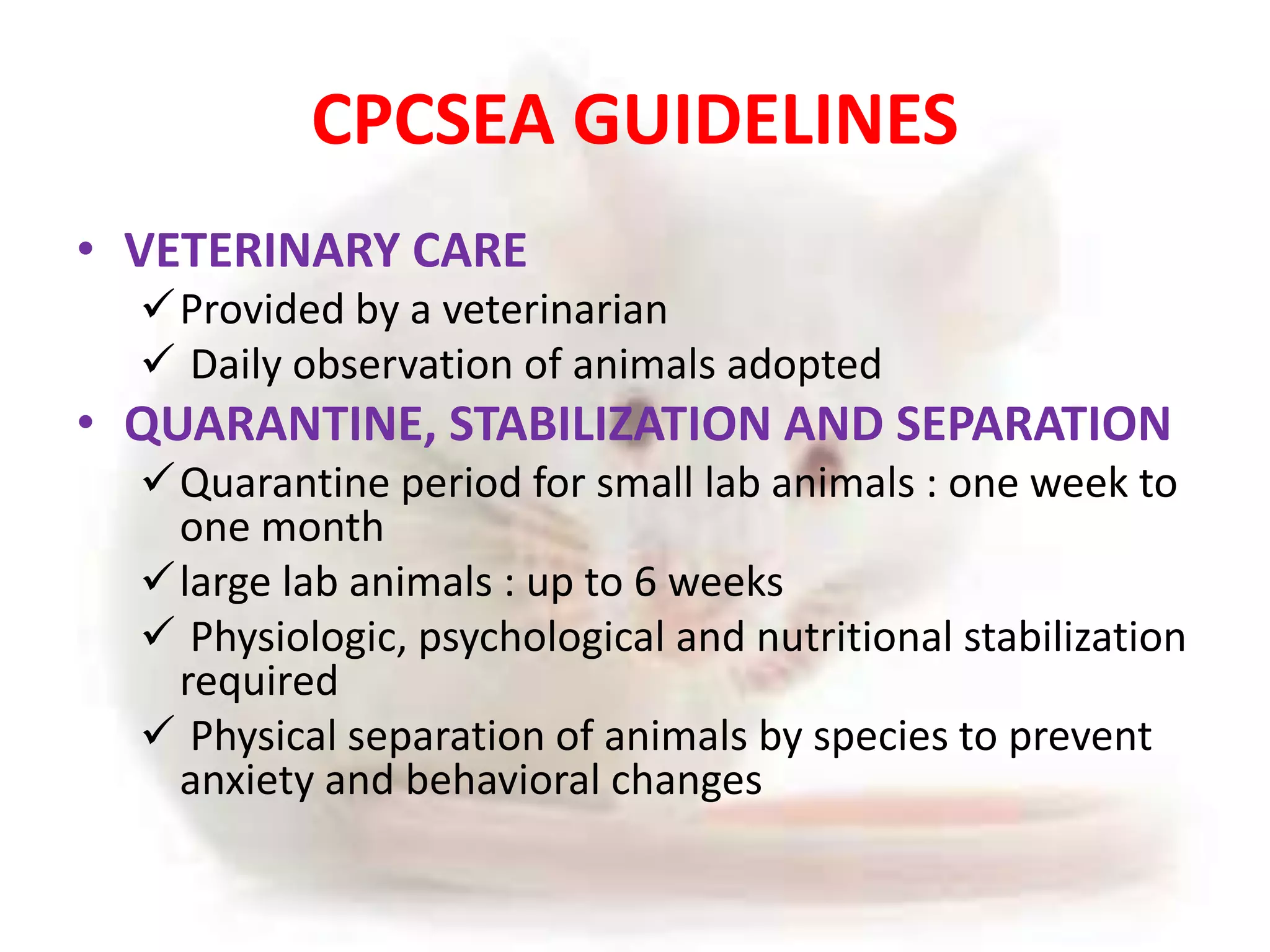 CPCSEA GUIDELINES

• VETERINARY CARE
✓ Provided by a veterinarian
✓ Daily observation of animals adopted

• QUARANTINE, STABILIZATION AND SEPARATION
✓ Quarantine period for small lab animals : one week to one month
✓ large lab animals : up to 6 weeks
✓ Physiologic, psychological and nutritional stabilization required
✓ Physical separation of animals by species to prevent anxiety and behavioral changes